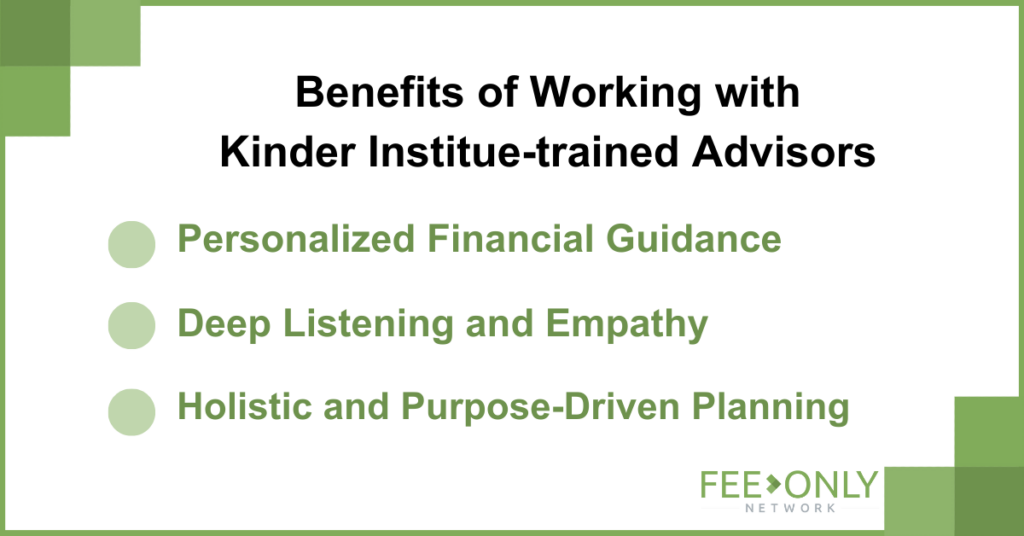 Benefits of Working with Kinder Institue-trained Advisors

Personalized Financial Guidance

Deep Listening and Empathy

Holistic and Purpose-Driven Planning

FEE ONLY
NETWORK